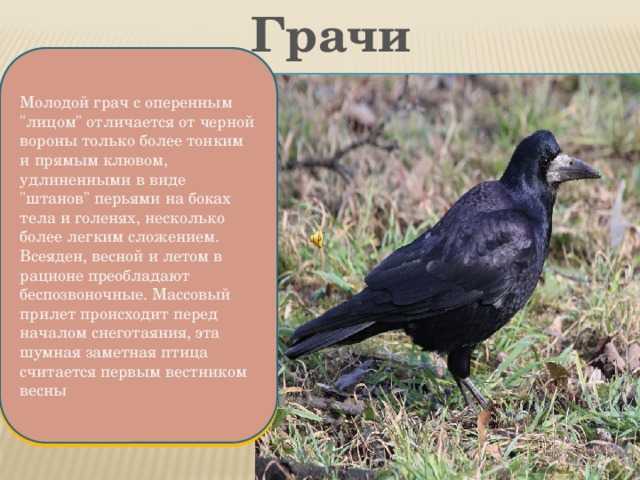 Грачи

Молодой грач с оперенным "лицом" отличается от черной вороны только более тонким и прямым клювом, удлиненными в виде "штанов" перьями на боках тела и голенях, несколько более легким сложением. Всеяден, весной и летом в рационе преобладают беспозвоночные. Массовый прилет происходит перед началом снеготаяния, эта шумная заметная птица считается первым вестником весны